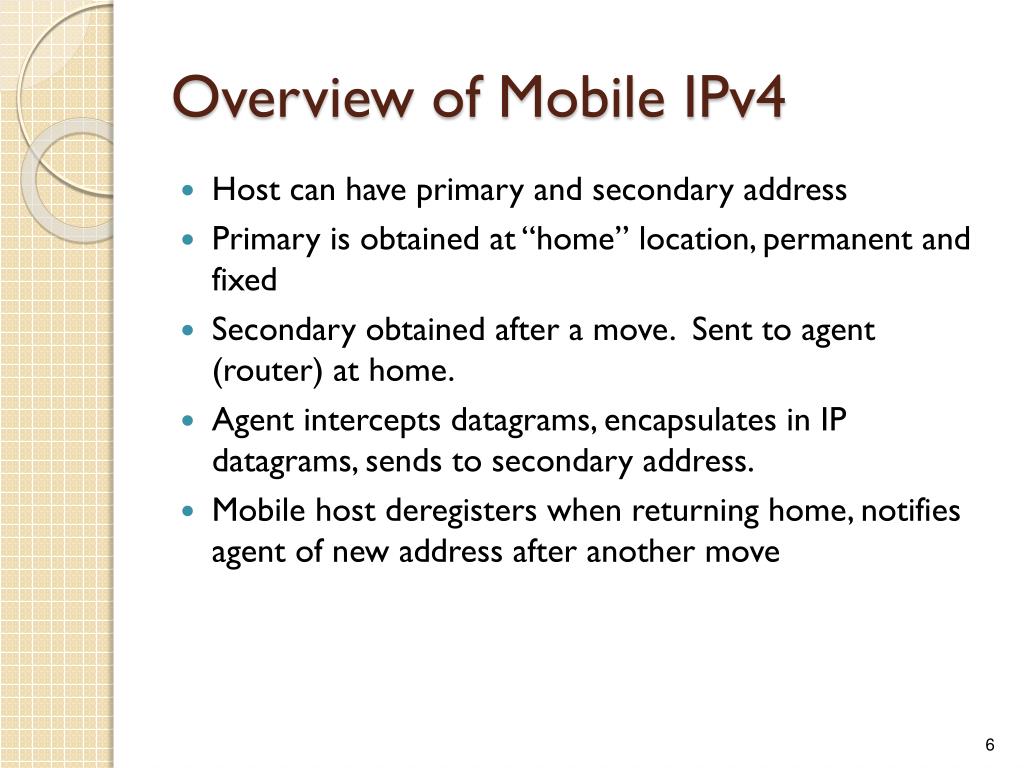 Overview of Mobile IPv4

- Host can have primary and secondary address
- Primary is obtained at “home” location, permanent and fixed
- Secondary obtained after a move. Sent to agent (router) at home.
- Agent intercepts datagrams, encapsulates in IP datagrams, sends to secondary address.
- Mobile host deregisters when returning home, notifies agent of new address after another move

6